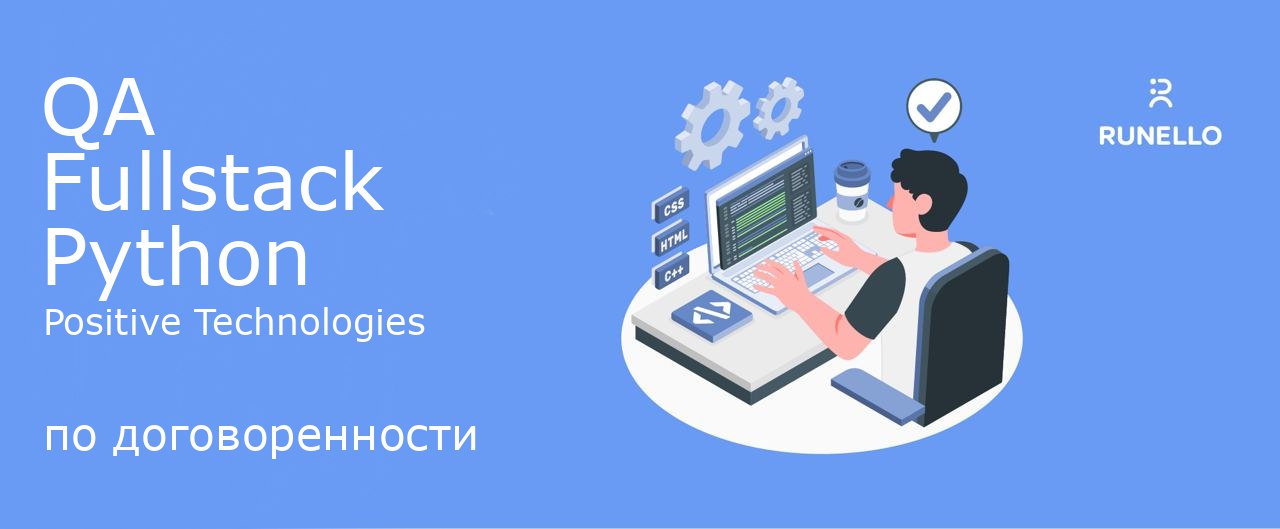 QA
Fullstack
Python
Positive Technologies

по договоренности

CSS
HTML
C++

RUNELLO